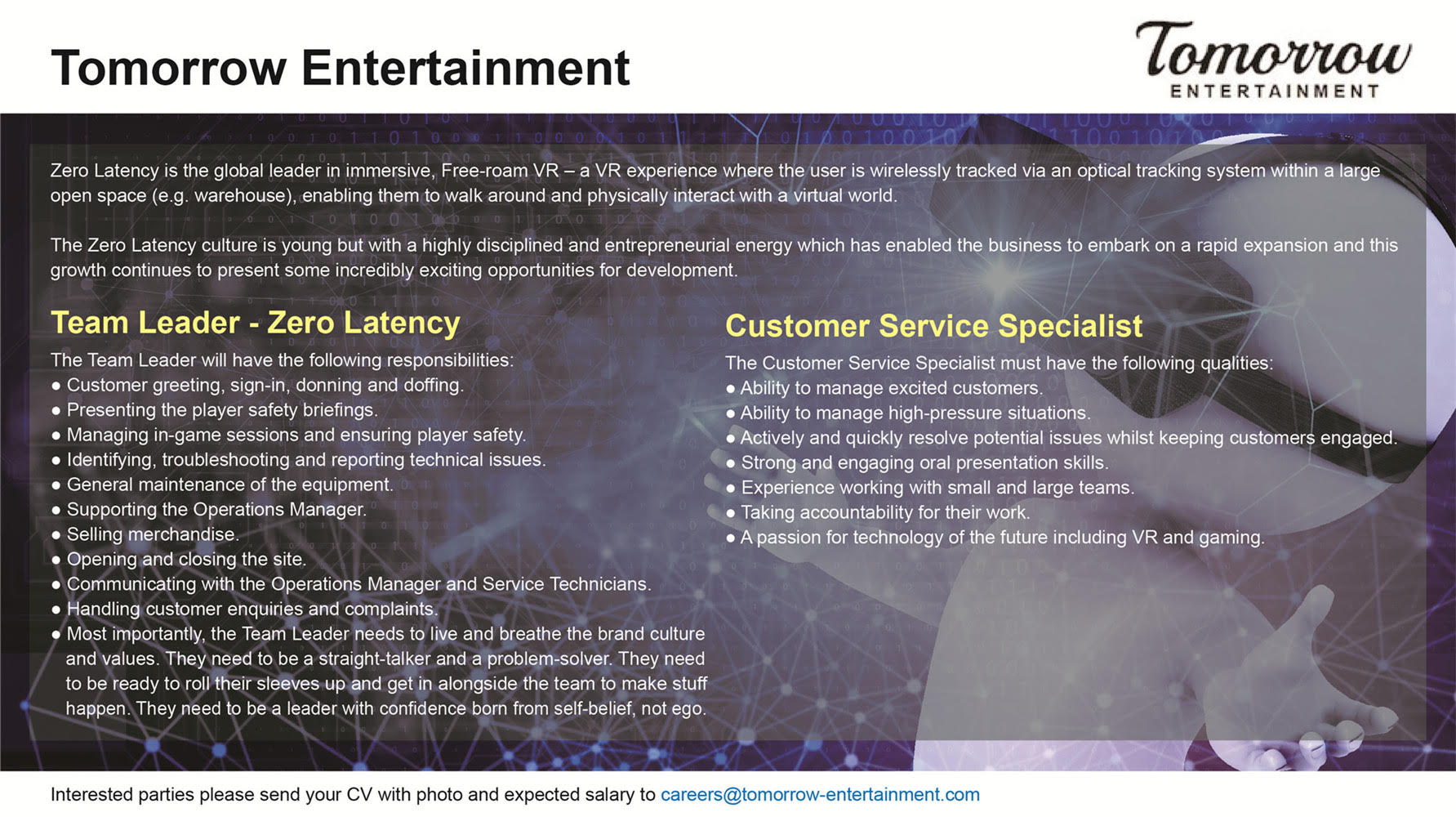 Tomorrow Entertainment

Tomorrow ENTERTAINMENT

Zero Latency is the global leader in immersive, Free-roam VR – a VR experience where the user is wirelessly tracked via an optical tracking system within a large open space (e.g. warehouse), enabling them to walk around and physically interact with a virtual world.

The Zero Latency culture is young but with a highly disciplined and entrepreneurial energy which has enabled the business to embark on a rapid expansion and this growth continues to present some incredibly exciting opportunities for development.

Team Leader - Zero Latency

The Team Leader will have the following responsibilities:
● Customer greeting, sign-in, donning and doffing.
● Presenting the player safety briefings.
● Managing in-game sessions and ensuring player safety.
● Identifying, troubleshooting and reporting technical issues.
● General maintenance of the equipment.
● Supporting the Operations Manager.
● Selling merchandise.
● Opening and closing the site.
● Communicating with the Operations Manager and Service Technicians.
● Handling customer enquiries and complaints.
● Most importantly, the Team Leader needs to live and breathe the brand culture and values. They need to be a straight-talker and a problem-solver. They need to be ready to roll their sleeves up and get in alongside the team to make stuff happen. They need to be a leader with confidence born from self-belief, not ego.

Customer Service Specialist

The Customer Service Specialist must have the following qualities:
● Ability to manage excited customers.
● Ability to manage high-pressure situations.
● Actively and quickly resolve potential issues whilst keeping customers engaged.
● Strong and engaging oral presentation skills.
● Experience working with small and large teams.
● Taking accountability for their work.
● A passion for technology of the future including VR and gaming.

Interested parties please send your CV with photo and expected salary to careers@tomorrow-entertainment.com